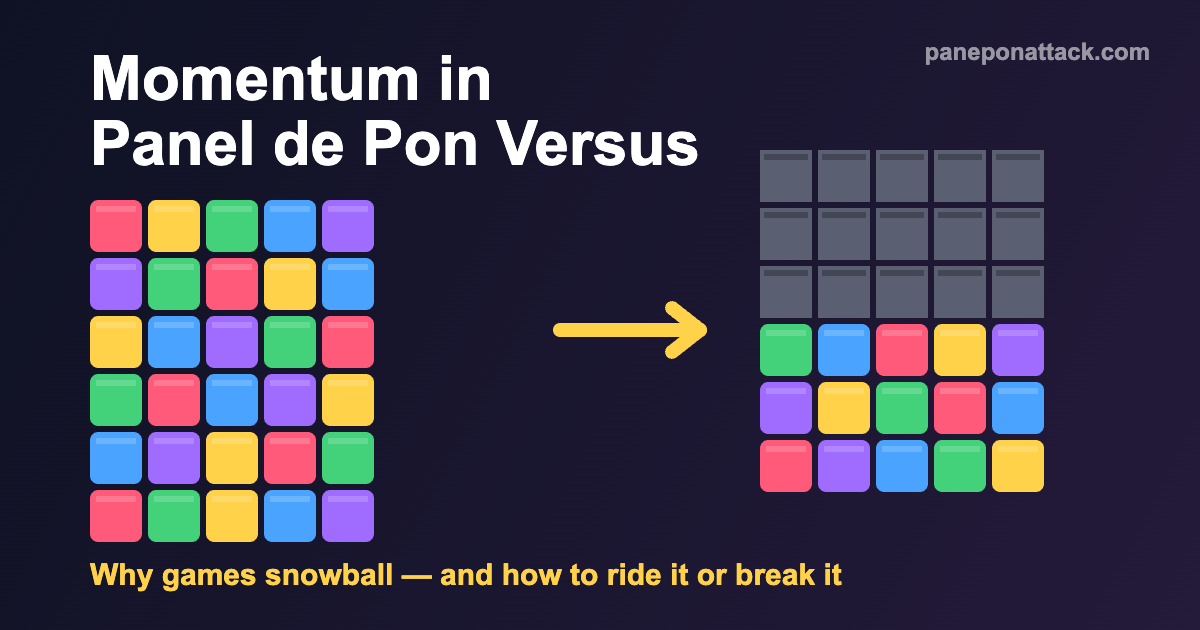 Momentum in Panel de Pon Versus

paneponattack.com

Why games snowball — and how to ride it or break it